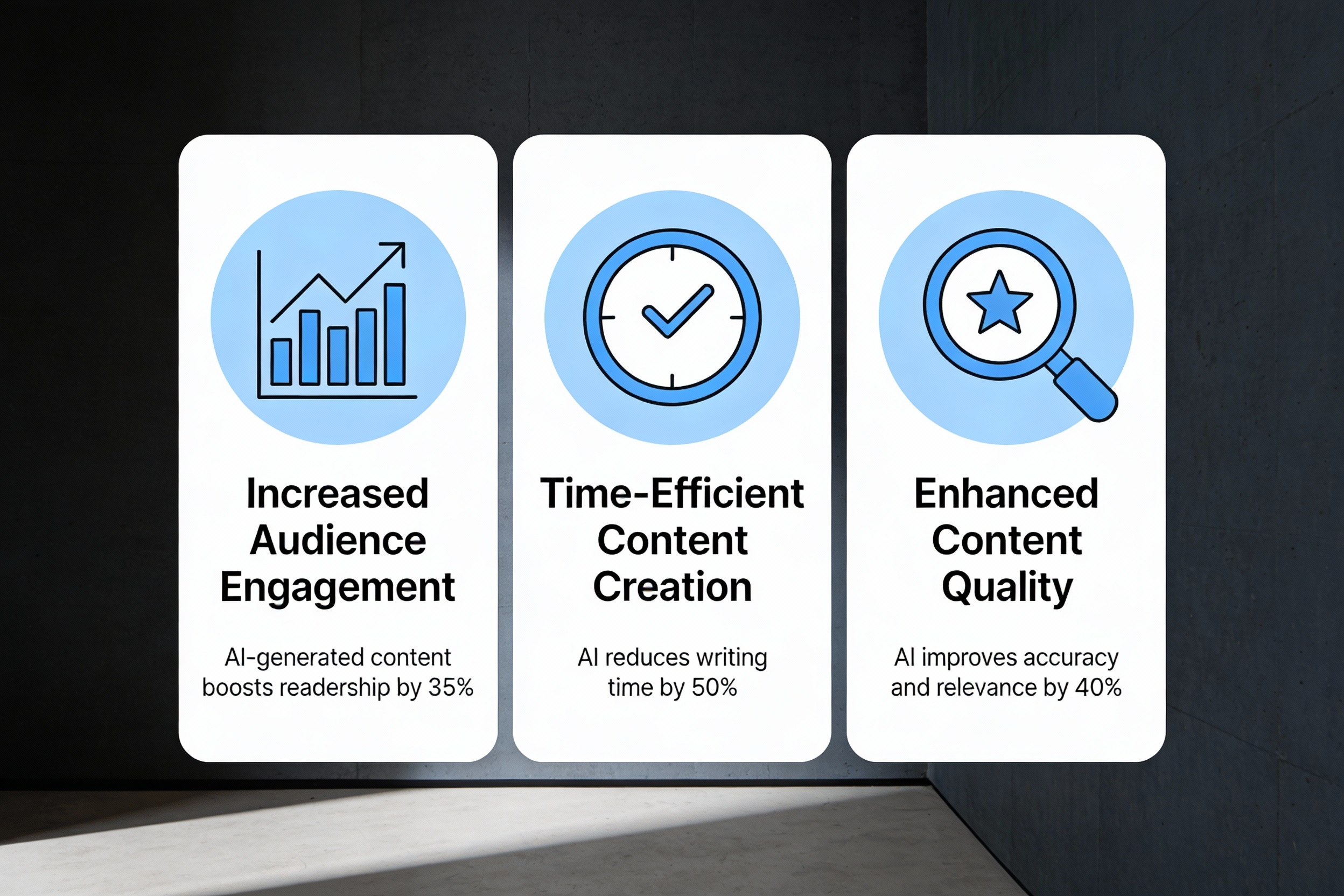 Increased Audience Engagement

AI-generated content boosts readership by 35%

Time-Efficient Content Creation

AI reduces writing time by 50%

Enhanced Content Quality

AI improves accuracy and relevance by 40%